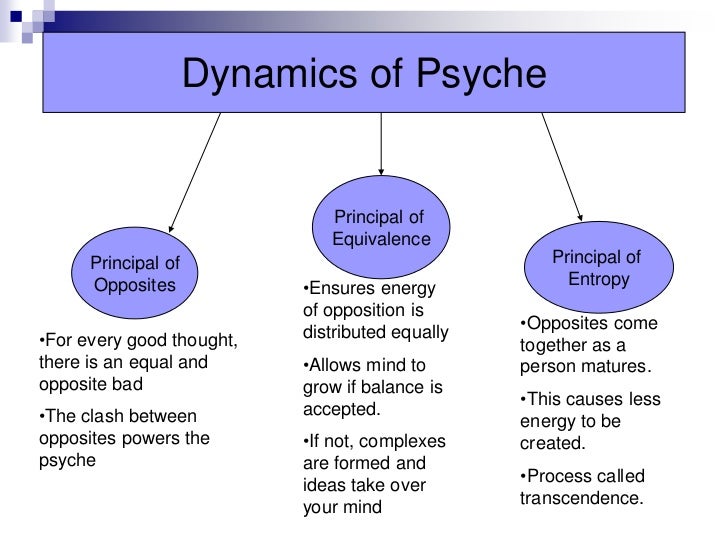 Dynamics of Psyche

Principal of Opposites

•For every good thought, there is an equal and opposite bad

•The clash between opposites powers the psyche

Principal of Equivalence

•Ensures energy of opposition is distributed equally

•Allows mind to grow if balance is accepted.

•If not, complexes are formed and ideas take over your mind

Principal of Entropy

•Opposites come together as a person matures.

•This causes less energy to be created.

•Process called transcendence.